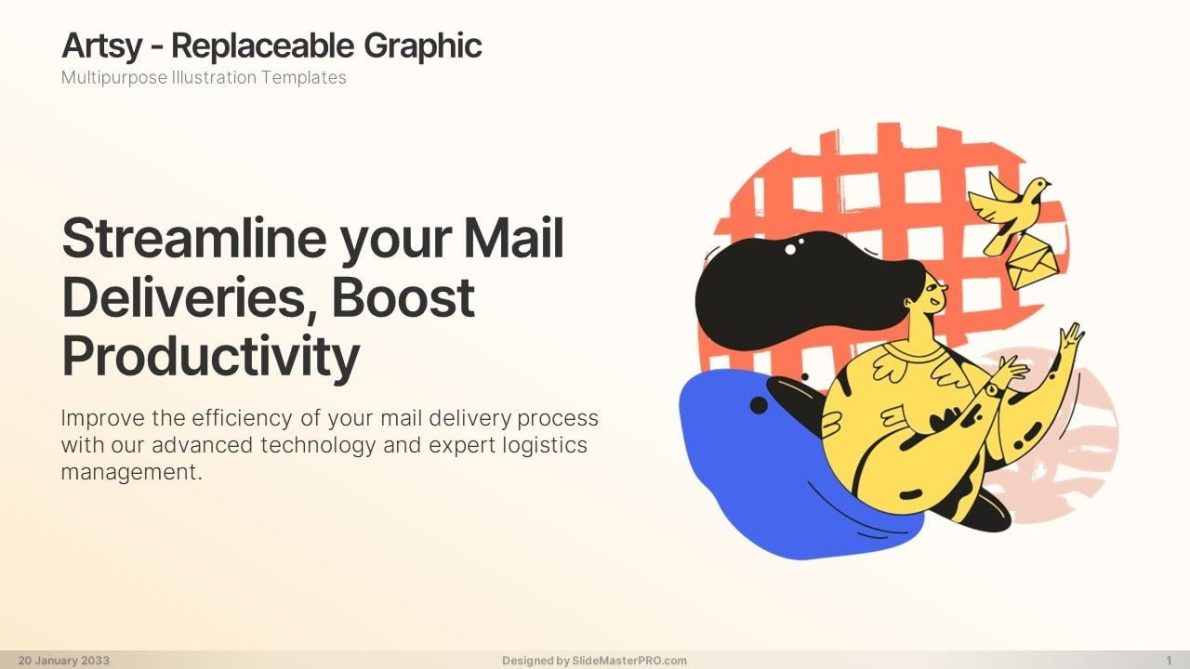 Artsy - Replaceable Graphic
Multipurpose Illustration Templates

Streamline your Mail Deliveries, Boost Productivity

Improve the efficiency of your mail delivery process with our advanced technology and expert logistics management.

20 January 2033
Designed by SlideMasterPRO.com
1